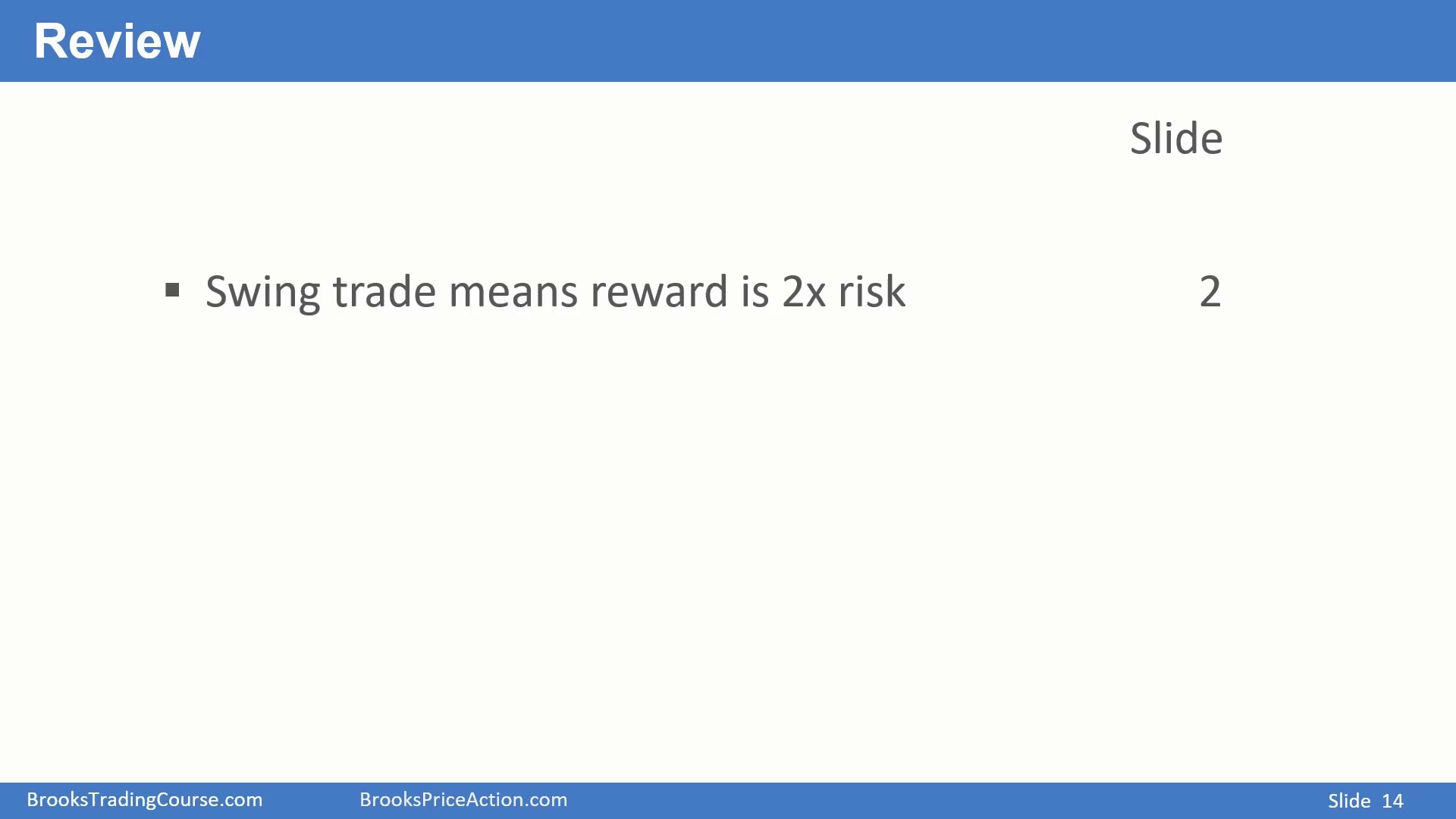 Review

Slide

▪ Swing trade means reward is 2x risk 2

BrooksTradingCourse.com BrooksPriceAction.com Slide 14